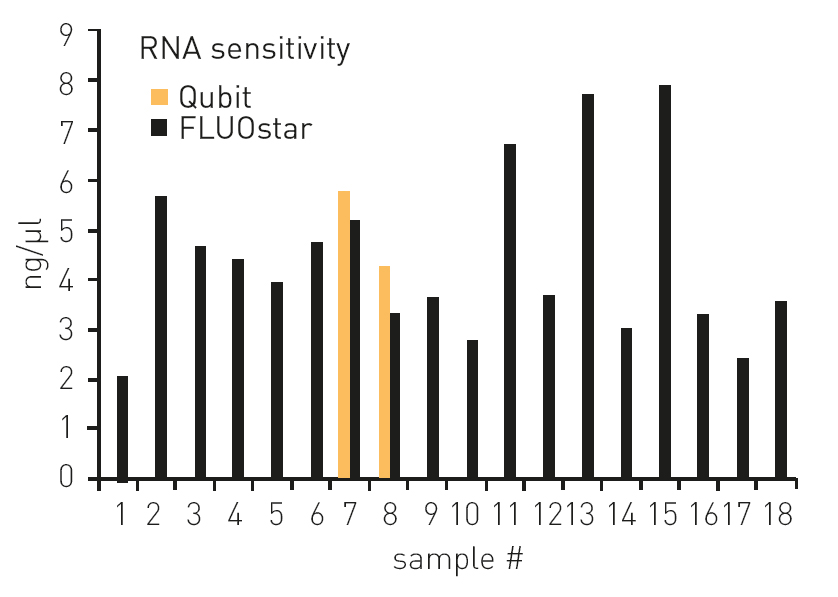 RNA sensitivity
Qubit
FLUOstar

ng/µl

9
8
7
6
5
4
3
2
1
0

1 2 3 4 5 6 7 8 9 10 11 12 13 14 15 16 17 18

sample #